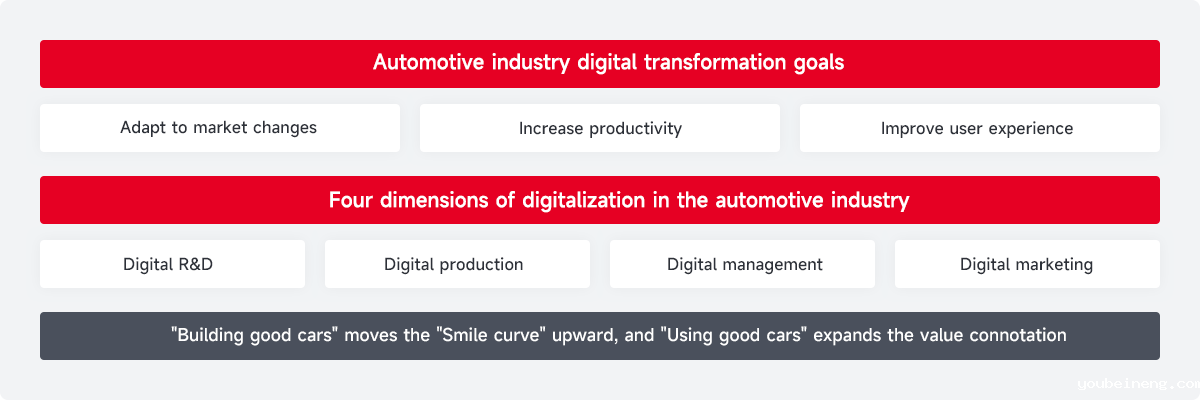 Automotive industry digital transformation goals

Adapt to market changes

Increase productivity

Improve user experience

Four dimensions of digitalization in the automotive industry

Digital R&D

Digital production

Digital management

Digital marketing

"Building good cars" moves the "Smile curve" upward, and "Using good cars" expands the value connotation

youbeineng.com